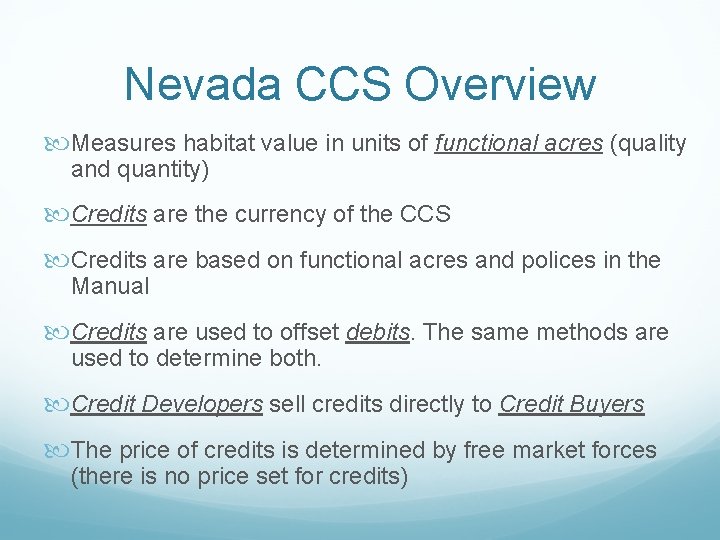 Nevada CCS Overview

Measures habitat value in units of functional acres (quality and quantity)

Credits are the currency of the CCS

Credits are based on functional acres and polices in the Manual

Credits are used to offset debits. The same methods are used to determine both.

Credit Developers sell credits directly to Credit Buyers

The price of credits is determined by free market forces (there is no price set for credits)